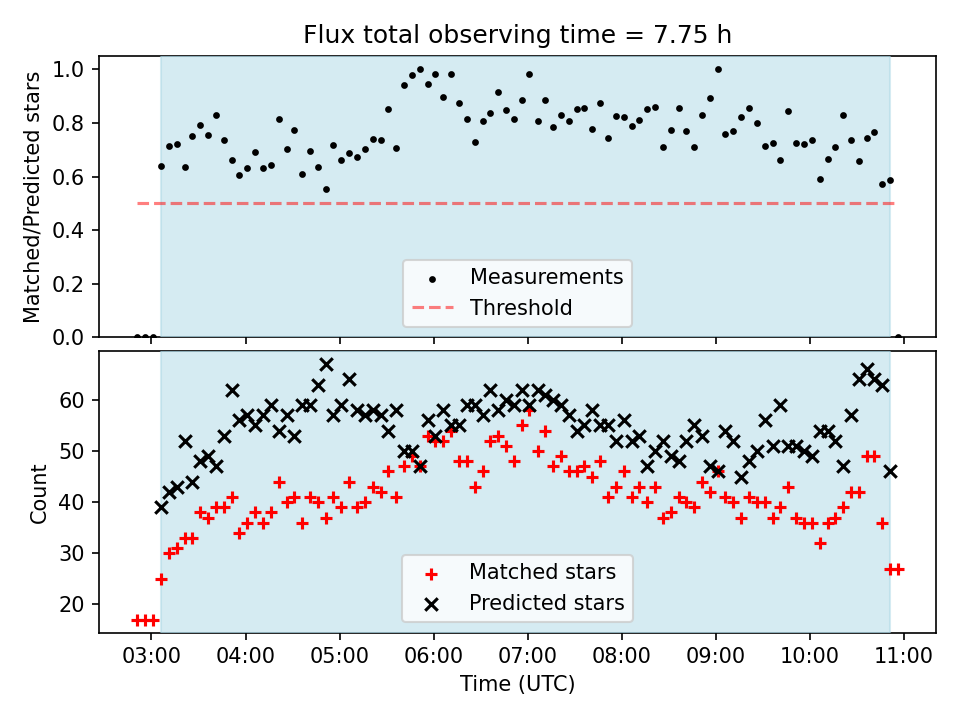 Flux total observing time = 7.75 h

Matched/Predicted stars

1.0
0.8
0.6
0.4
0.2
0.0

Measurements
Threshold

Count

60
50
40
30
20

Matched stars
Predicted stars

03:00 04:00 05:00 06:00 07:00 08:00 09:00 10:00 11:00

Time (UTC)